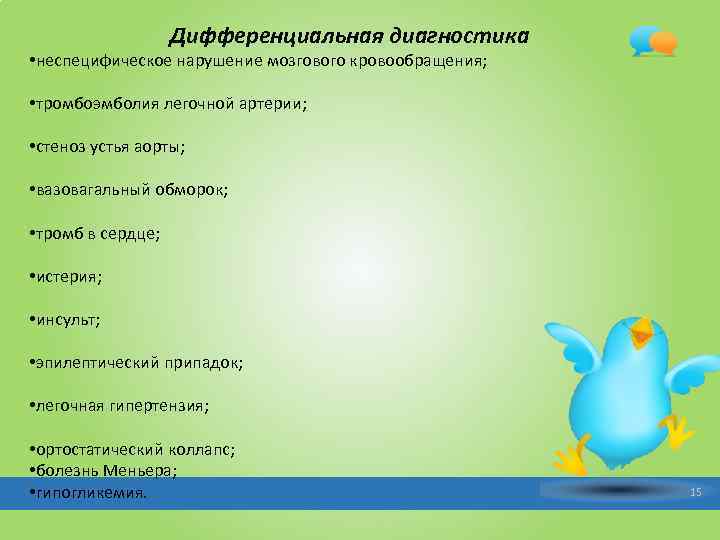 Дифференциальная диагностика

•неспецифическое нарушение мозгового кровообращения;

•тромбоэмболия легочной артерии;

•стеноз устья аорты;

•вазовагальный обморок;

•тромб в сердце;

•истерия;

•инсульт;

•эпилептический припадок;

•легочная гипертензия;

•ортостатический коллапс;
•болезнь Меньера;
•гипогликемия.

15